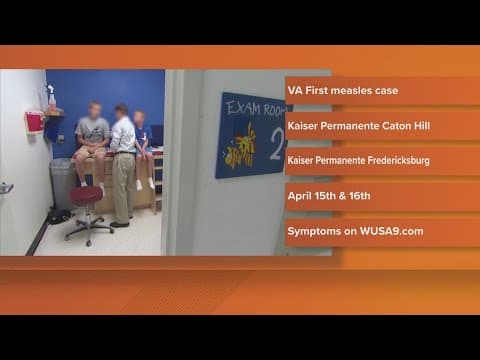 EXAM ROOM 2

VA First measles case

Kaiser Permanente Caton Hill

Kaiser Permanente Fredericksburg

April 15th & 16th

Symptoms on WUSA9.com